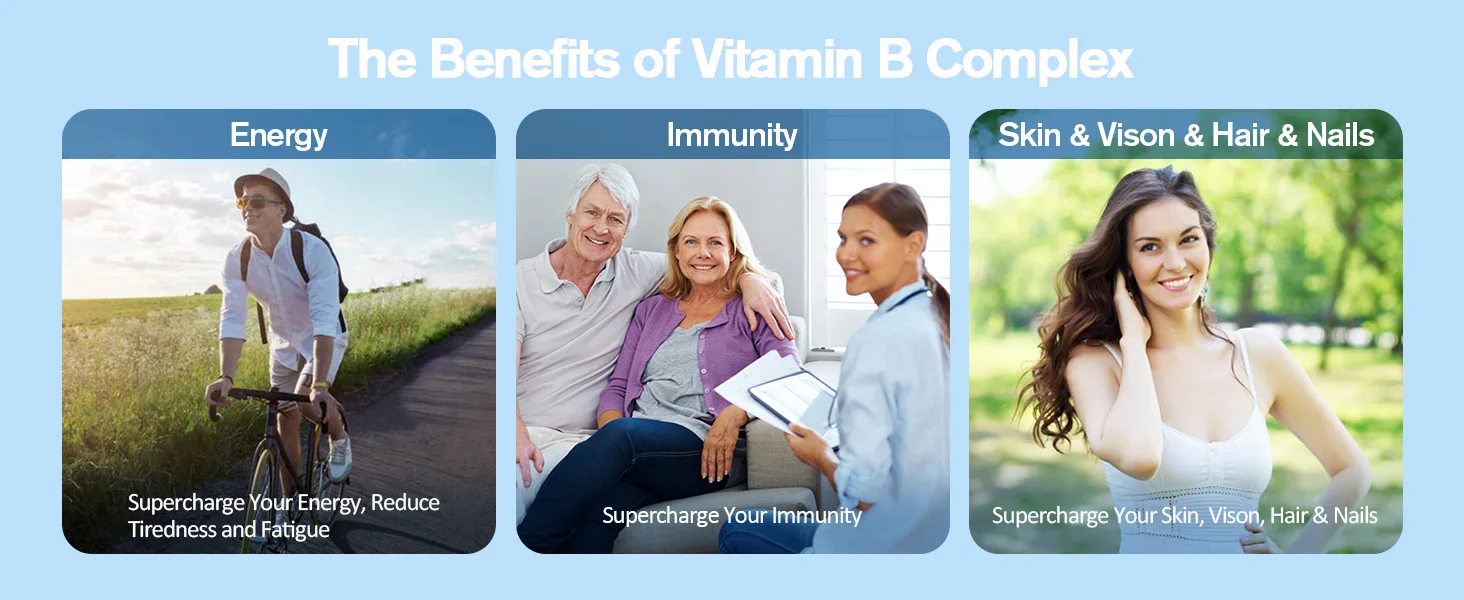 The Benefits of Vitamin B Complex

Energy

Supercharge Your Energy, Reduce Tiredness and Fatigue

Immunity

Supercharge Your Immunity

Skin & Vison & Hair & Nails

Supercharge Your Skin, Vison, Hair & Nails